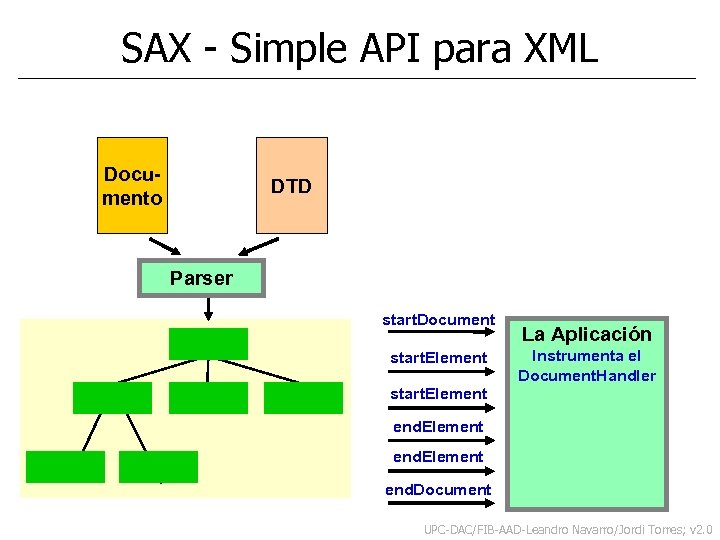 SAX - Simple API para XML

Documento

DTD

Parser

startDocument

startElement

startElement

endElement

endElement

endDocument

La Aplicación
Instrumenta el DocumentHandler

UPC-DAC/FIB-AAD-Leandro Navarro/Jordi Torres; v2.0